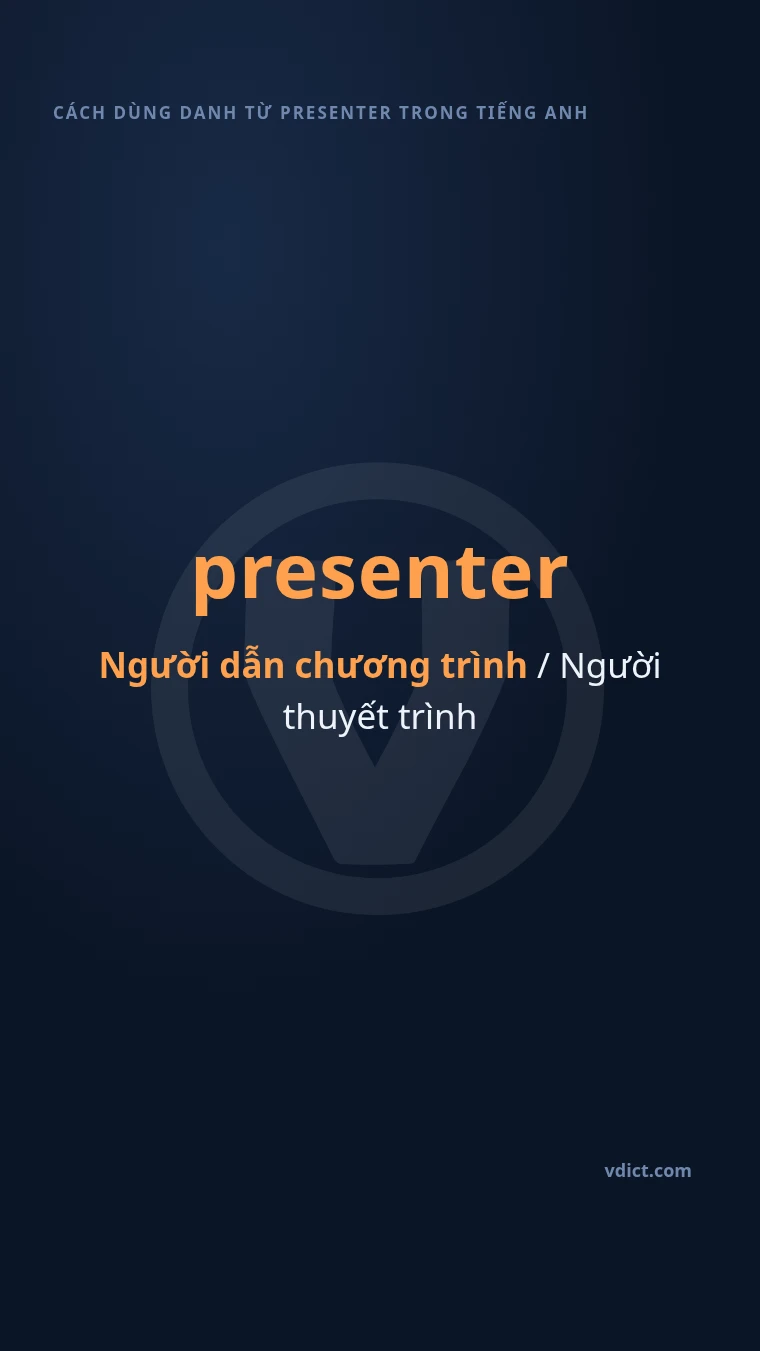 CÁCH DÙNG DANH TỪ PRESENTER TRONG TIẾNG ANH

presenter

Người dẫn chương trình / Người thuyết trình

vdict.com